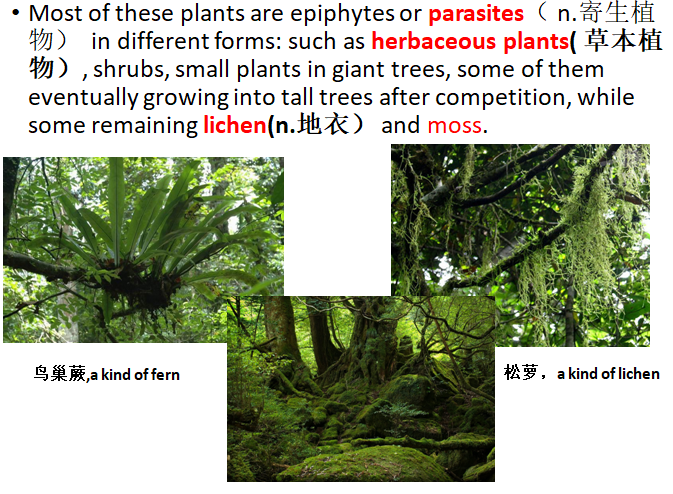 • Most of these plants are epiphytes or parasites（ n.寄生植物） in different forms: such as herbaceous plants( 草本植物）, shrubs, small plants in giant trees, some of them eventually growing into tall trees after competition, while some remaining lichen(n.地衣） and moss.

鸟巢蕨,a kind of fern

松萝，a kind of lichen